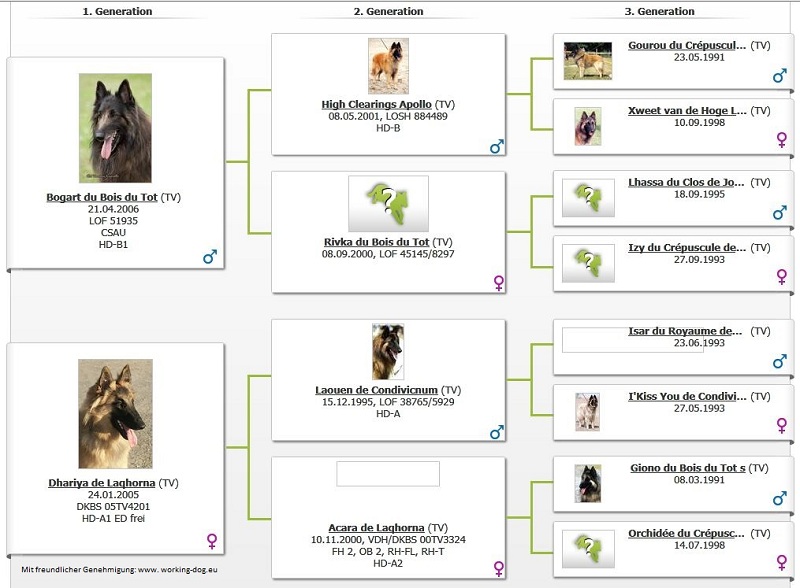 1. Generation

Bogart du Bois du Tot (TV)
21.04.2006
LOF 51935
CSAU
HD-B1
♂

Dhariya de Laqhorna (TV)
24.01.2005
DKBS 05TV4201
HD-A1 ED frei
♀

Mit freundlicher Genehmigung: www. working-dog.eu

2. Generation

High Clearings Apollo (TV)
08.05.2001, LOSH 884489
HD-B
♂

Rivka du Bois du Tot (TV)
08.09.2000, LOF 45145/8297
♀

Laouen de Condivicnum (TV)
15.12.1995, LOF 38765/5929
HD-A
♂

Acara de Laqhorna (TV)
10.11.2000, VDH/DKBS 00TV3324
FH 2, OB 2, RH-FL, RH-T
HD-A2
♀

3. Generation

Gourou du Crépuscul... (TV)
23.05.1991
♂

Xweet van de Hoge L... (TV)
10.09.1998
♀

Lhassa du Clos de Jo... (TV)
18.09.1995
♂

Izy du Crépuscule de... (TV)
27.09.1993
♀

Isar du Royaume de... (TV)
23.06.1993
♂

I'Kiss You de Condivi... (TV)
27.05.1993
♀

Giono du Bois du Tot s (TV)
08.03.1991
♂

Orchidée du Crépusc... (TV)
14.07.1998
♀